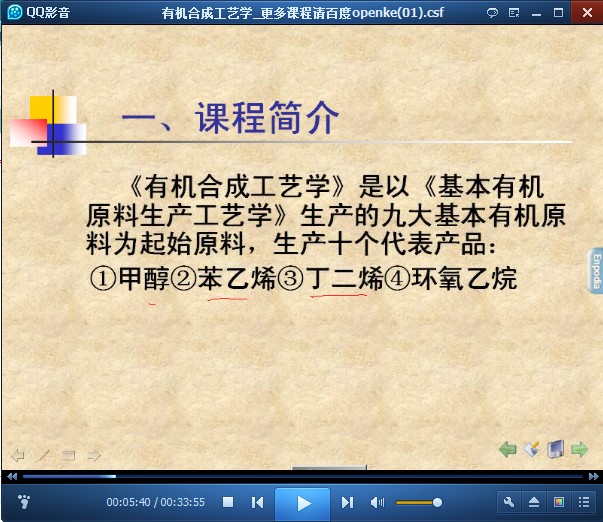 QQ影音

有机合成工艺学_更多课程请百度openke(01).csf

一、课程简介

《有机合成工艺学》是以《基本有机原料生产工艺学》生产的九大基本有机原料为起始原料，生产十个代表产品：

①甲醇②苯乙烯③丁二烯④环氧乙烷

Enpodia

00:05:40 / 00:33:55